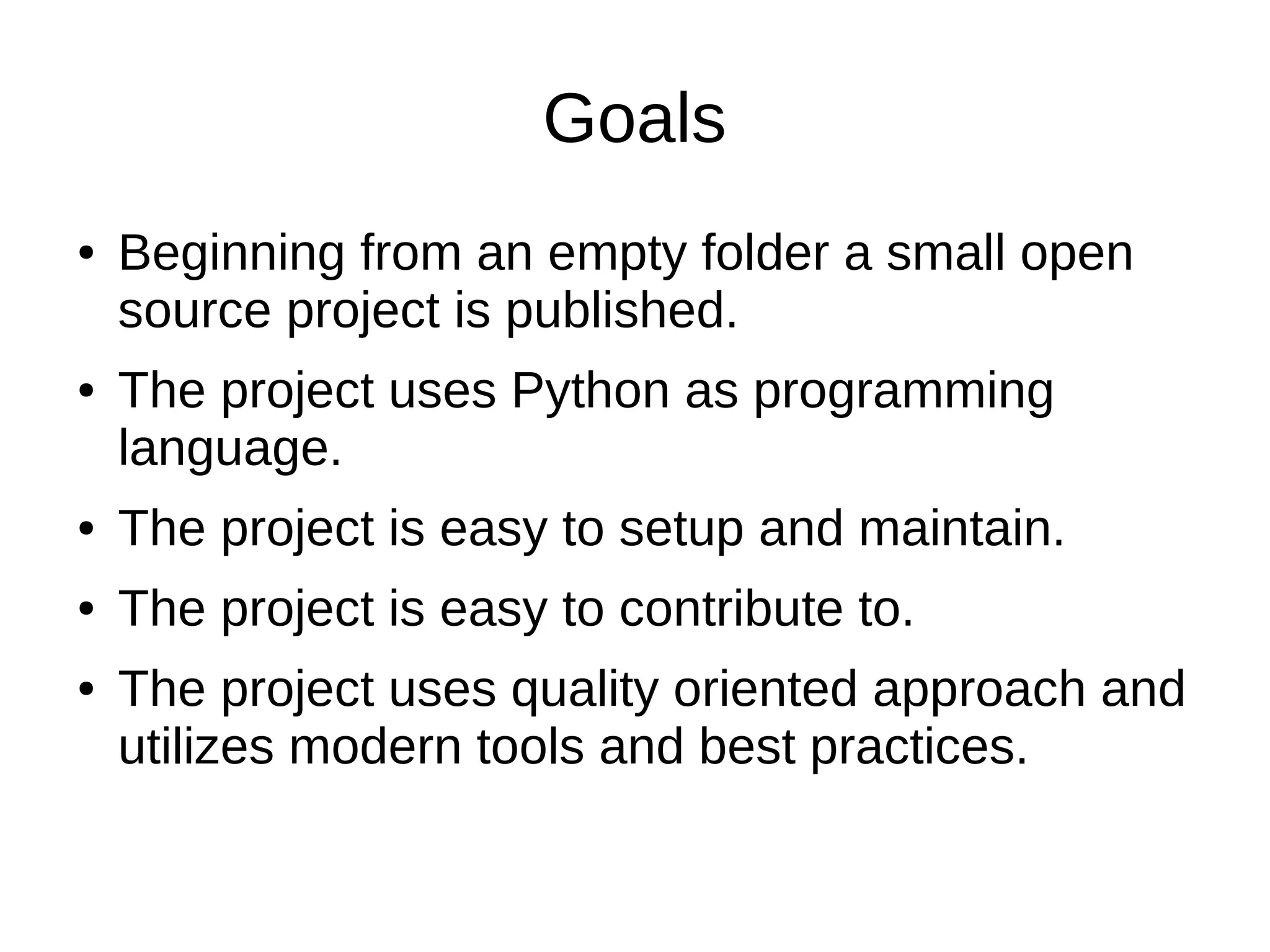 Goals

• Beginning from an empty folder a small open source project is published.
• The project uses Python as programming language.
• The project is easy to setup and maintain.
• The project is easy to contribute to.
• The project uses quality oriented approach and utilizes modern tools and best practices.